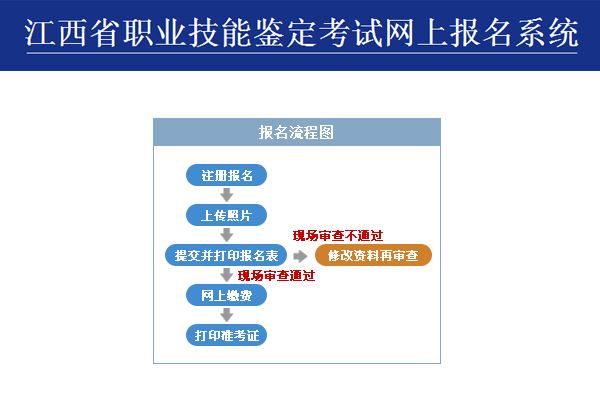 江西省职业技能鉴定考试网上报名系统

报名流程图

注册报名

上传照片

现场审查不通过

提交并打印报名表

修改资料再审查

现场审查通过

网上缴费

打印准考证